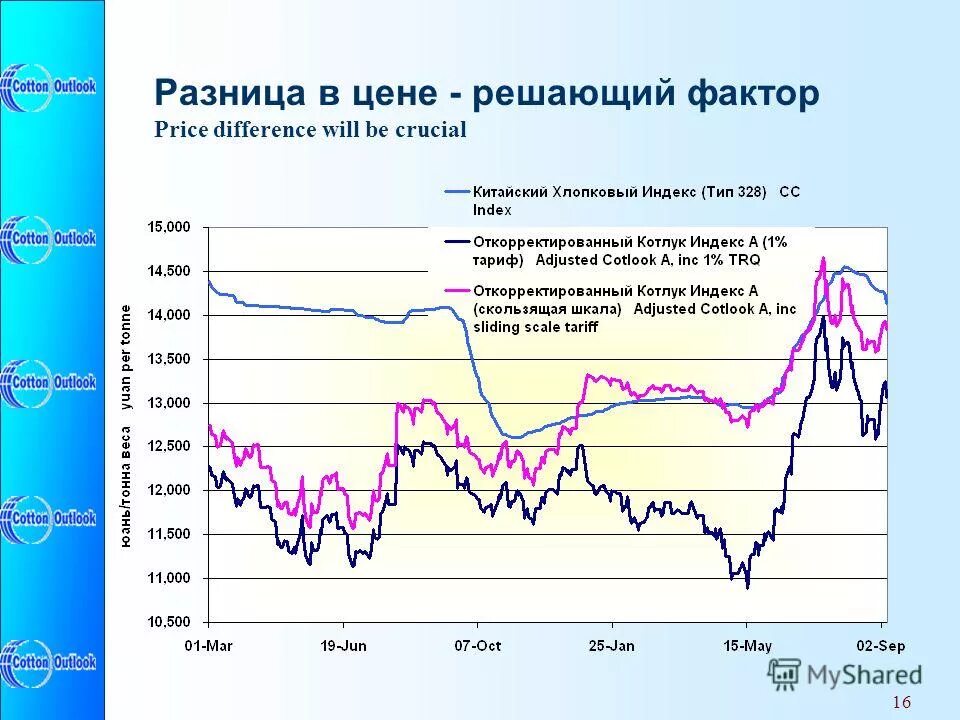 Cotton Outlook
Cotton Outlook
Cotton Outlook
Cotton Outlook
Cotton Outlook

Разница в цене - решающий фактор
Price difference will be crucial

Китайский Хлопковый Индекс (Тип 328) CC Index
Откорректированный Котлук Индекс А (1% тариф) Adjusted Cotlook A, inc 1% TRQ
Откорректированный Котлук Индекс А (скользящая шкала) Adjusted Cotlook A, inc sliding scale tariff

юань/тонна веса yuan per tonne

15,000
14,500
14,000
13,500
13,000
12,500
12,000
11,500
11,000
10,500

01-Mar
19-Jun
07-Oct
25-Jan
15-May
02-Sep

MyShared

16